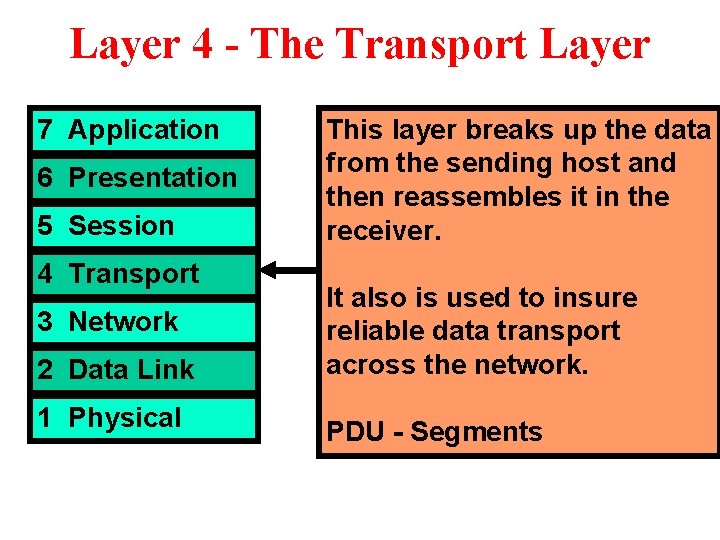 Layer 4 - The Transport Layer

7 Application
6 Presentation
5 Session
4 Transport
3 Network
2 Data Link
1 Physical

This layer breaks up the data from the sending host and then reassembles it in the receiver.

It also is used to insure reliable data transport across the network.

PDU - Segments